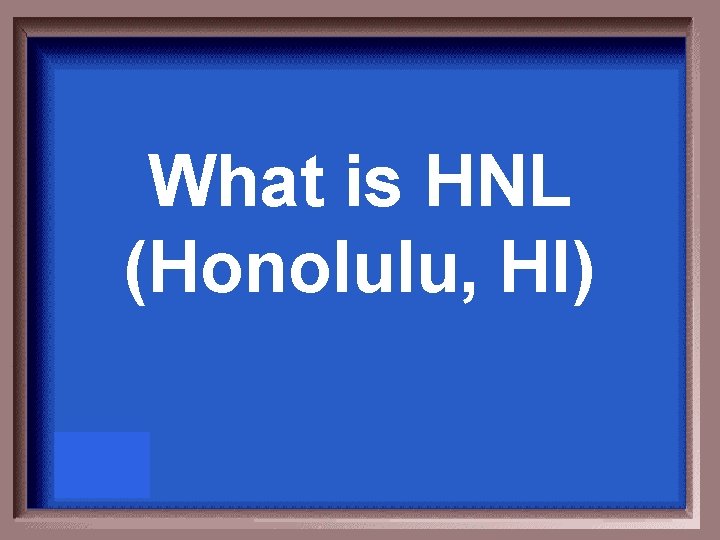 What is HNL (Honolulu, HI)